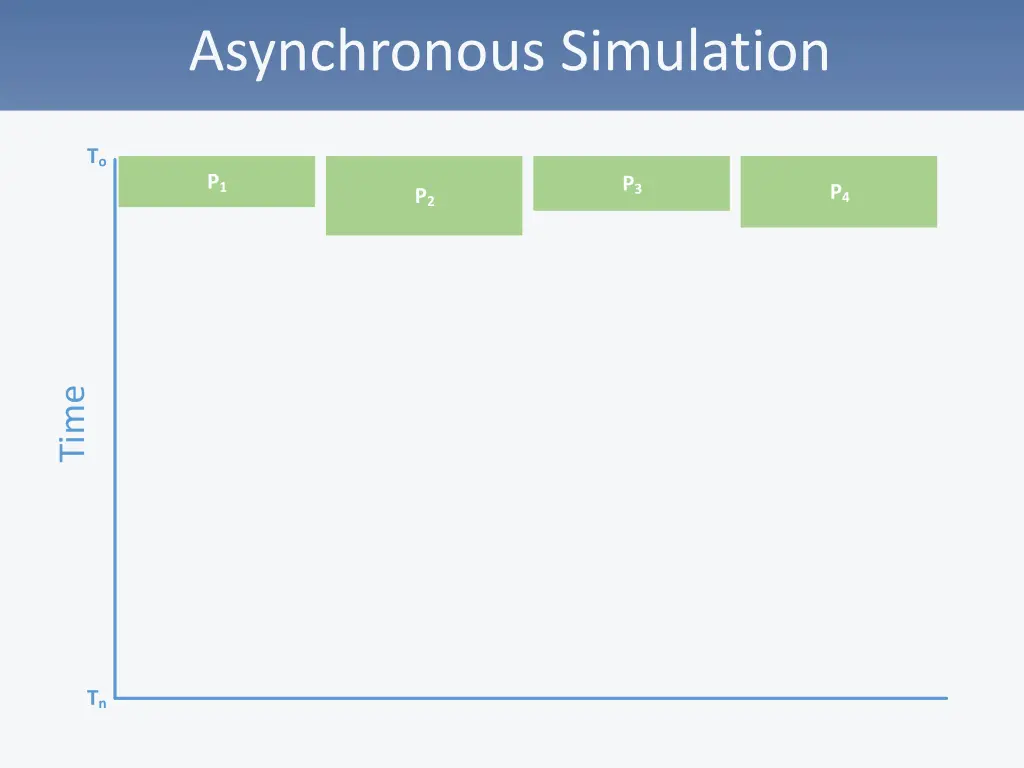 Asynchronous Simulation

$T_o$

$P_1$

$P_2$

$P_3$

$P_4$

Time

$T_n$